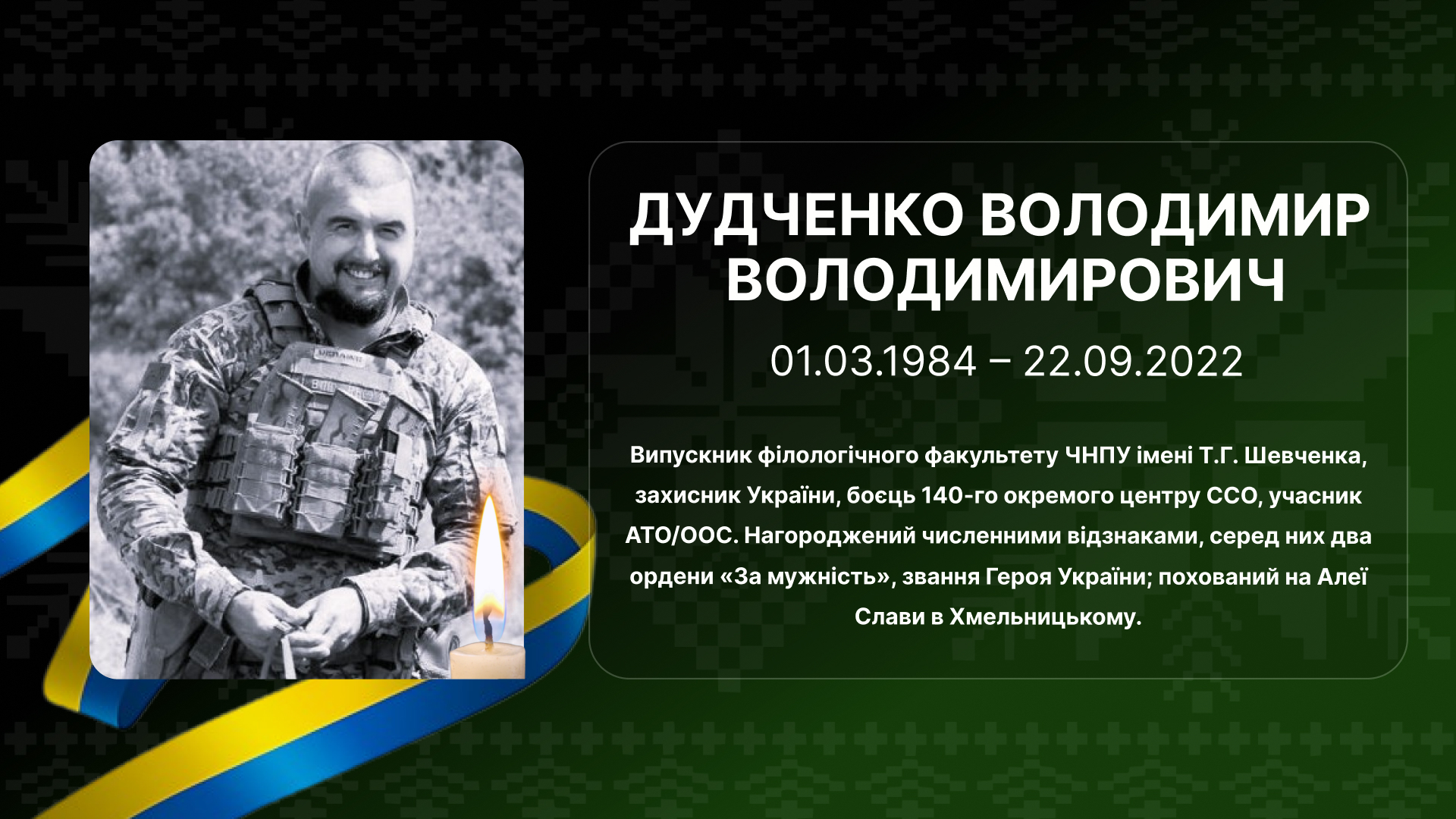 ДУДЧЕНКО ВОЛОДИМИР ВОЛОДИМИРОВИЧ

01.03.1984 – 22.09.2022

Випускник філологічного факультету ЧНПУ імені Т.Г. Шевченка, захисник України, боєць 140-го окремого центру ССО, учасник АТО/ООС. Нагороджений численними відзнаками, серед них два ордени «За мужність», звання Героя України; похований на Алеї Слави в Хмельницькому.